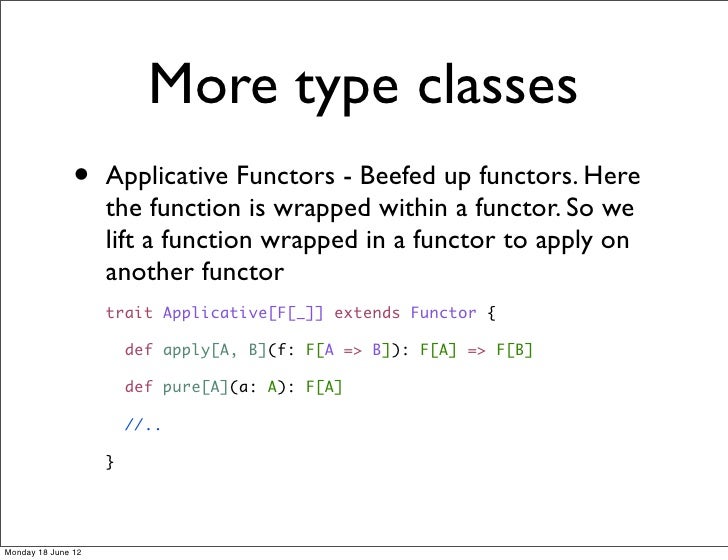 More type classes

• Applicative Functors - Beefed up functors. Here the function is wrapped within a functor. So we lift a function wrapped in a functor to apply on another functor

trait Applicative[F[_]] extends Functor {

def apply[A, B](f: F[A => B]): F[A] => F[B]

def pure[A](a: A): F[A]

//..

}

Monday 18 June 12